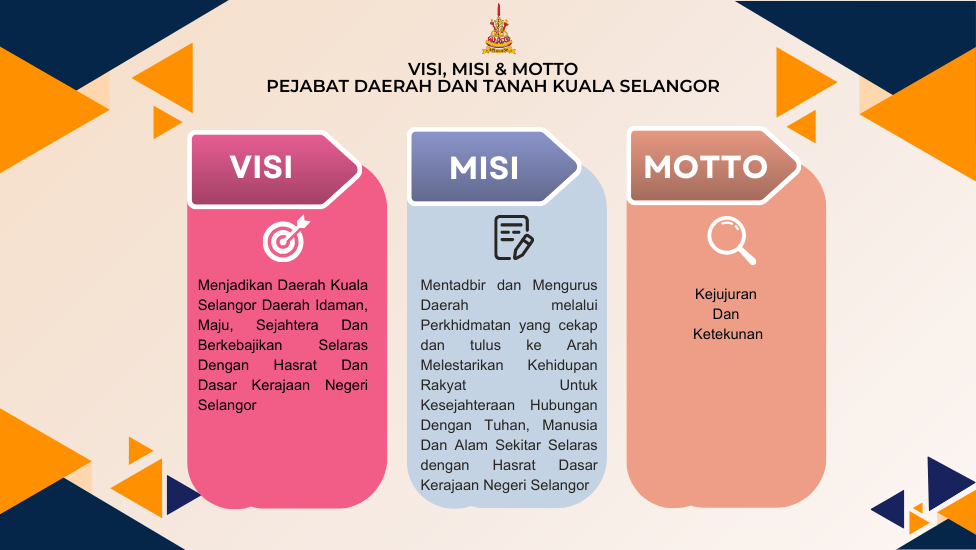 VISI, MISI & MOTTO
PEJABAT DAERAH DAN TANAH KUALA SELANGOR

VISI

Menjadikan Daerah Kuala Selangor Daerah Idaman, Maju, Sejahtera Dan Berkebajikan Selaras Dengan Hasrat Dan Dasar Kerajaan Negeri Selangor

MISI

Mentadbir dan Mengurus Daerah melalui Perkhidmatan yang cekap dan tulus ke Arah Melestarikan Kehidupan Rakyat Untuk Kesejahteraan Hubungan Dengan Tuhan, Manusia Dan Alam Sekitar Selaras dengan Hasrat Dasar Kerajaan Negeri Selangor

MOTTO

Kejujuran
Dan
Ketekunan